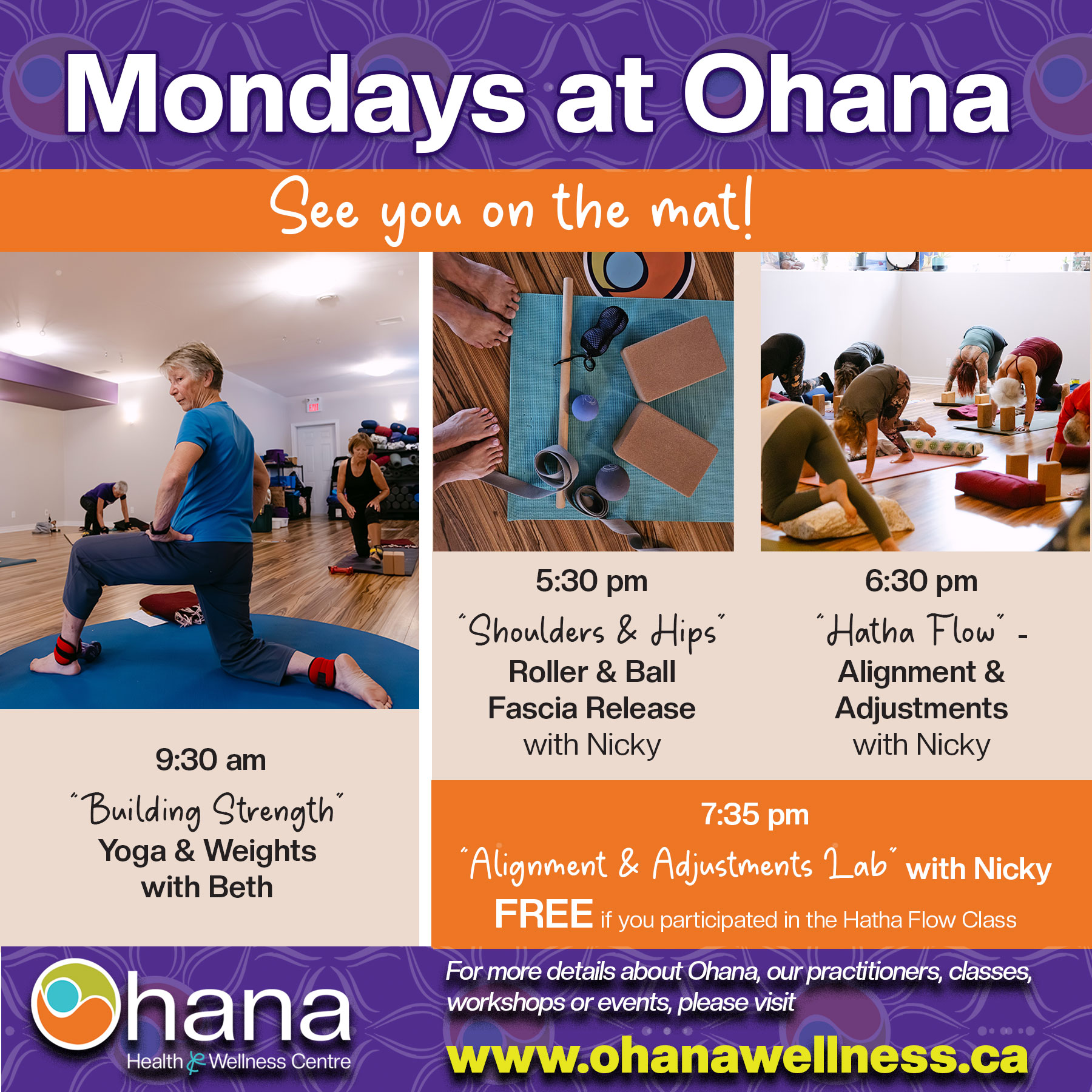 Mondays at Ohana

See you on the mat!

9:30 am
"Building Strength"
Yoga & Weights
with Beth

5:30 pm
"Shoulders & Hips"
Roller & Ball
Fascia Release
with Nicky

6:30 pm
"Hatha Flow" -
Alignment &
Adjustments
with Nicky

7:35 pm
"Alignment & Adjustments Lab" with Nicky
FREE if you participated in the Hatha Flow Class

Ohana
Health & Wellness Centre

For more details about Ohana, our practitioners, classes, workshops or events, please visit
www.ohanawellness.ca